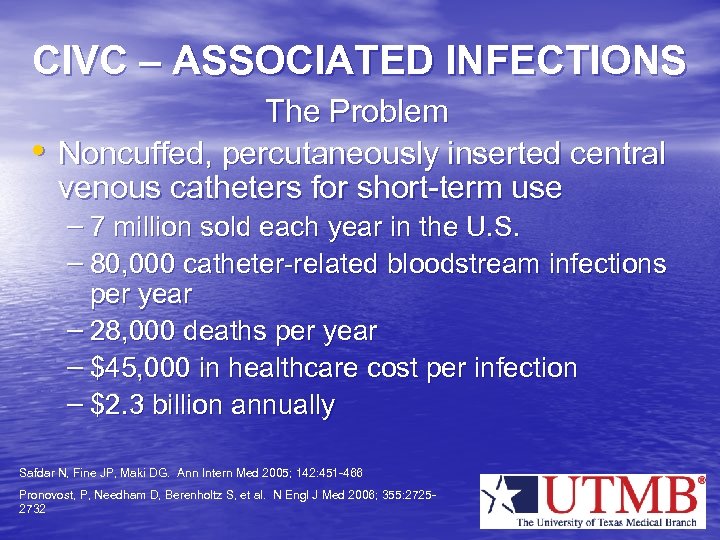 CIVC – ASSOCIATED INFECTIONS

The Problem

• Noncuffed, percutaneously inserted central venous catheters for short-term use

– 7 million sold each year in the U.S.

– 80,000 catheter-related bloodstream infections per year

– 28,000 deaths per year

– \$45,000 in healthcare cost per infection

– \$2.3 billion annually

Safdar N, Fine JP, Maki DG. Ann Intern Med 2005; 142:451-466

Pronovost, P, Needham D, Berenholtz S, et al. N Engl J Med 2006; 355:2725-2732

UTMB®
The University of Texas Medical Branch